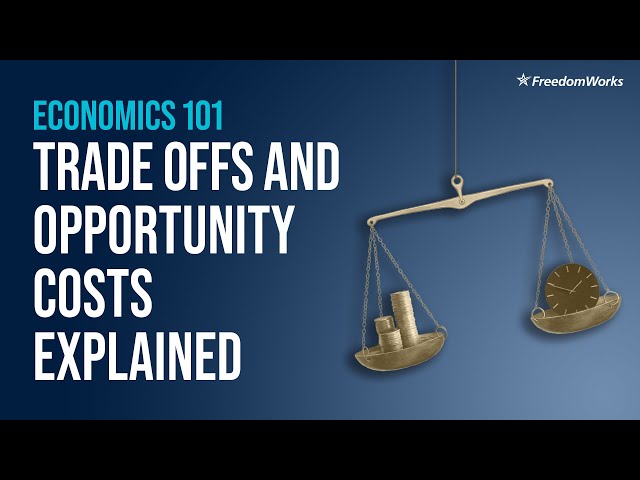 FreedomWorks

ECONOMICS 101
TRADE OFFS AND OPPORTUNITY COSTS EXPLAINED